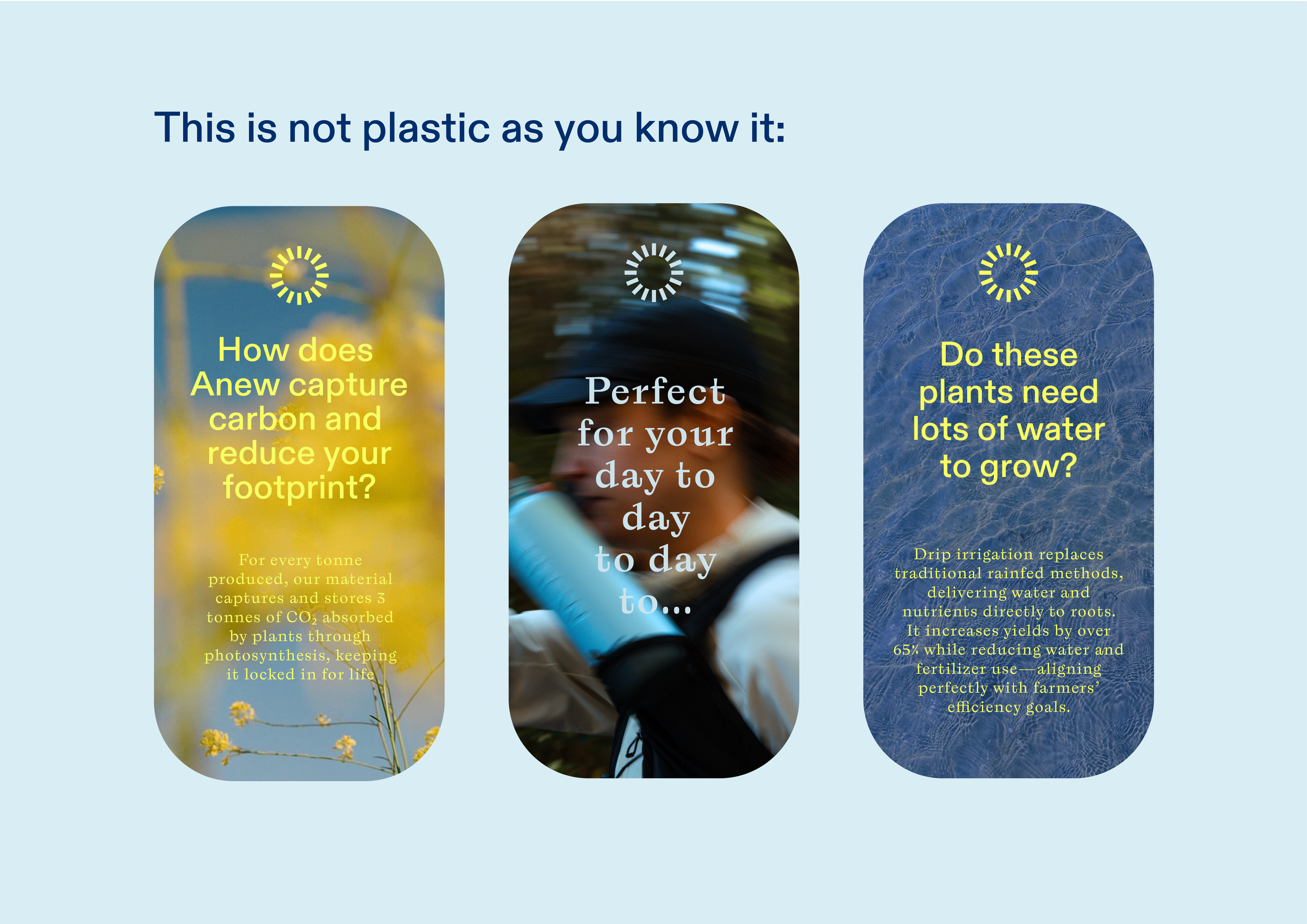 This is not plastic as you know it:

How does Anew capture carbon and reduce your footprint?

For every tonne produced, our material captures and stores 3 tonnes of $CO_2$ absorbed by plants through photosynthesis, keeping it locked in for life

Perfect for your day to day to day to...

Do these plants need lots of water to grow?

Drip irrigation replaces traditional rainfed methods, delivering water and nutrients directly to roots. It increases yields by over 65% while reducing water and fertilizer use—aligning perfectly with farmers' efficiency goals.